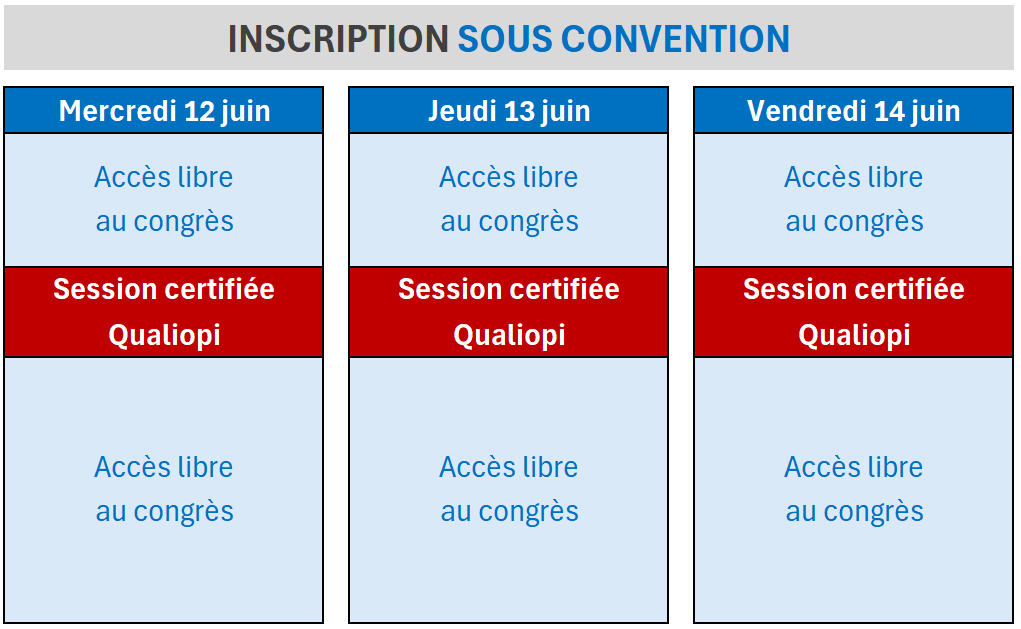 INSCRIPTION SOUS CONVENTION

| Mercredi 12 juin | Jeudi 13 juin | Vendredi 14 juin |
|---|---|---|
| Accès libre au congrès | Accès libre au congrès | Accès libre au congrès |
| Session certifiée Qualiopi | Session certifiée Qualiopi | Session certifiée Qualiopi |
| Accès libre au congrès | Accès libre au congrès | Accès libre au congrès |